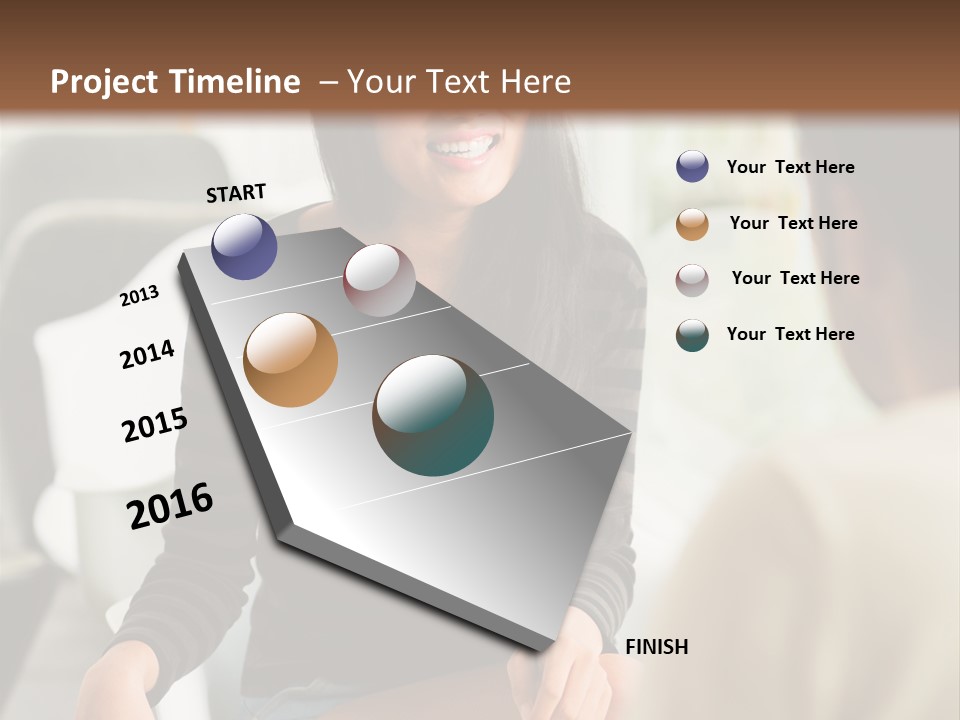 Project Timeline – Your Text Here

START

2013

2014

2015

2016

FINISH

Your Text Here

Your Text Here

Your Text Here

Your Text Here